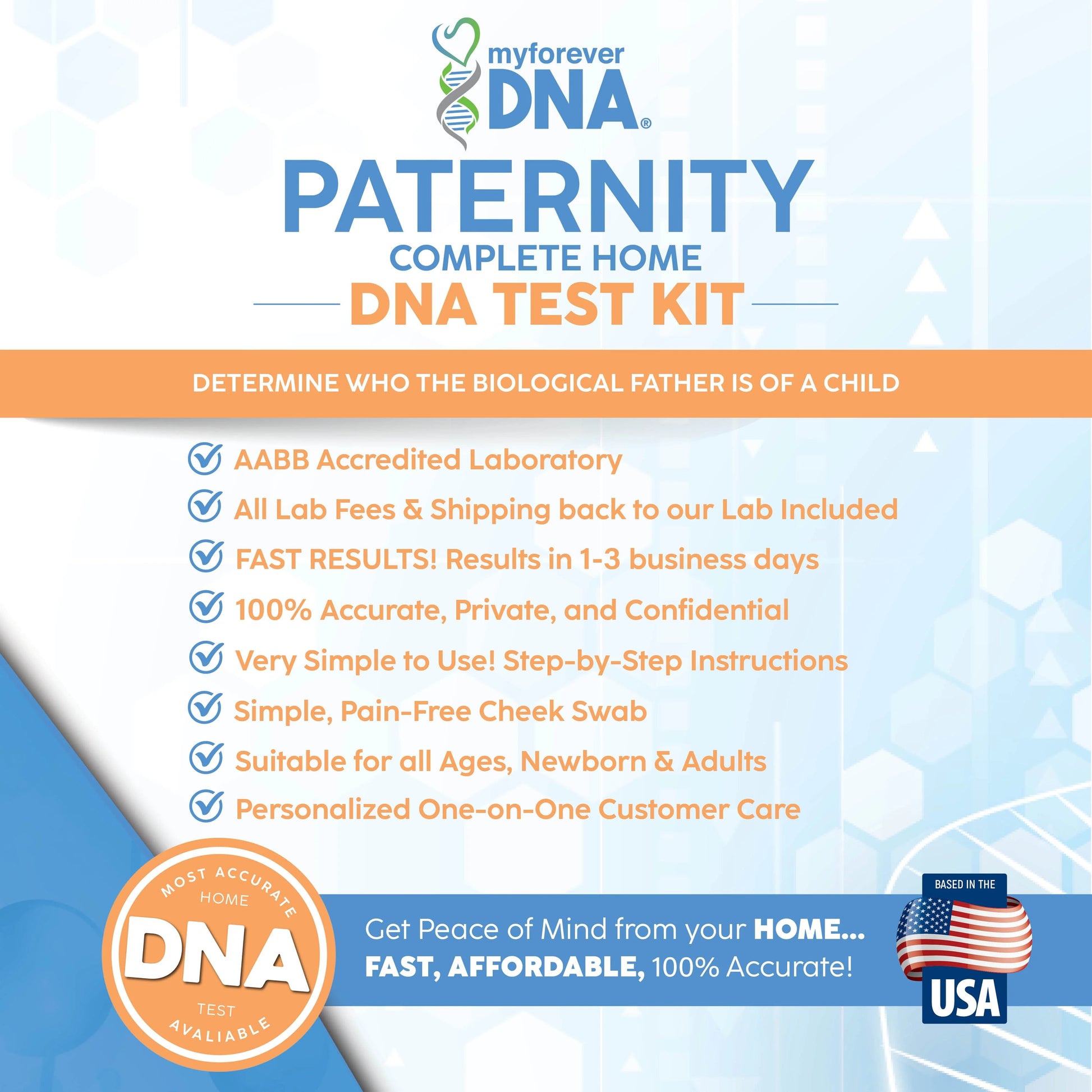 myforever DNA®

PATERNITY
COMPLETE HOME
DNA TEST KIT

DETERMINE WHO THE BIOLOGICAL FATHER IS OF A CHILD

AABB Accredited Laboratory
All Lab Fees & Shipping back to our Lab Included
FAST RESULTS! Results in 1-3 business days
100% Accurate, Private, and Confidential
Very Simple to Use! Step-by-Step Instructions
Simple, Pain-Free Cheek Swab
Suitable for all Ages, Newborn & Adults
Personalized One-on-One Customer Care

MOST ACCURATE HOME DNA TEST AVALIABLE

Get Peace of Mind from your HOME...
FAST, AFFORDABLE, 100% Accurate!

BASED IN THE USA